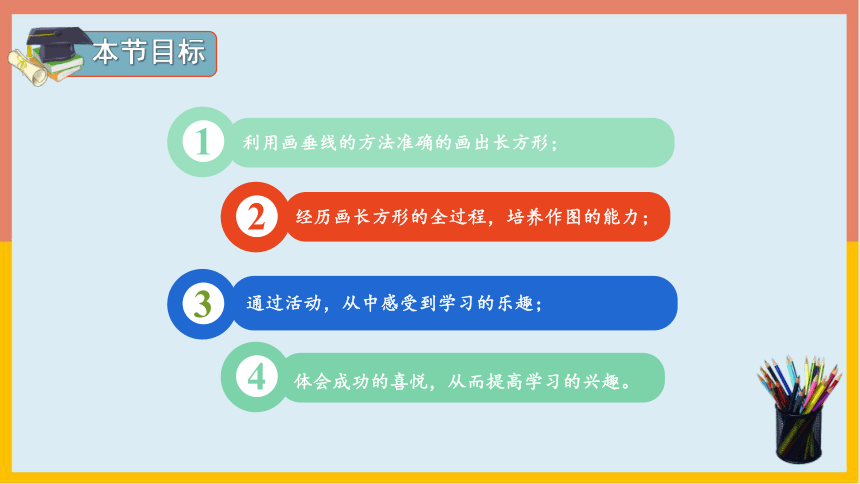 本节目标

1 利用画垂线的方法准确的画出长方形；

2 经历画长方形的全过程，培养作图的能力；

3 通过活动，从中感受到学习的乐趣；

4 体会成功的喜悦，从而提高学习的兴趣。